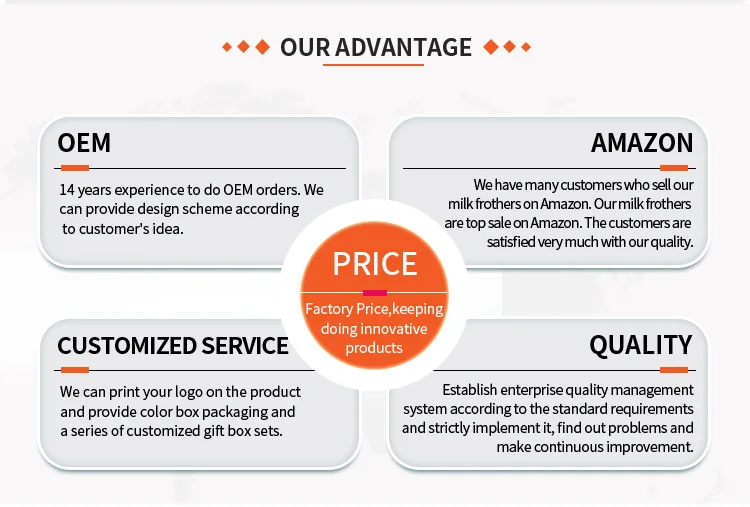 OUR ADVANTAGE

OEM

14 years experience to do OEM orders. We can provide design scheme according to customer's idea.

AMAZON

We have many customers who sell our milk frothers on Amazon. Our milk frothers are top sale on Amazon. The customers are satisfied very much with our quality.

PRICE

Factory Price,keeping doing innovative products

CUSTOMIZED SERVICE

We can print your logo on the product and provide color box packaging and a series of customized gift box sets.

QUALITY

Establish enterprise quality management system according to the standard requirements and strictly implement it, find out problems and make continuous improvement.